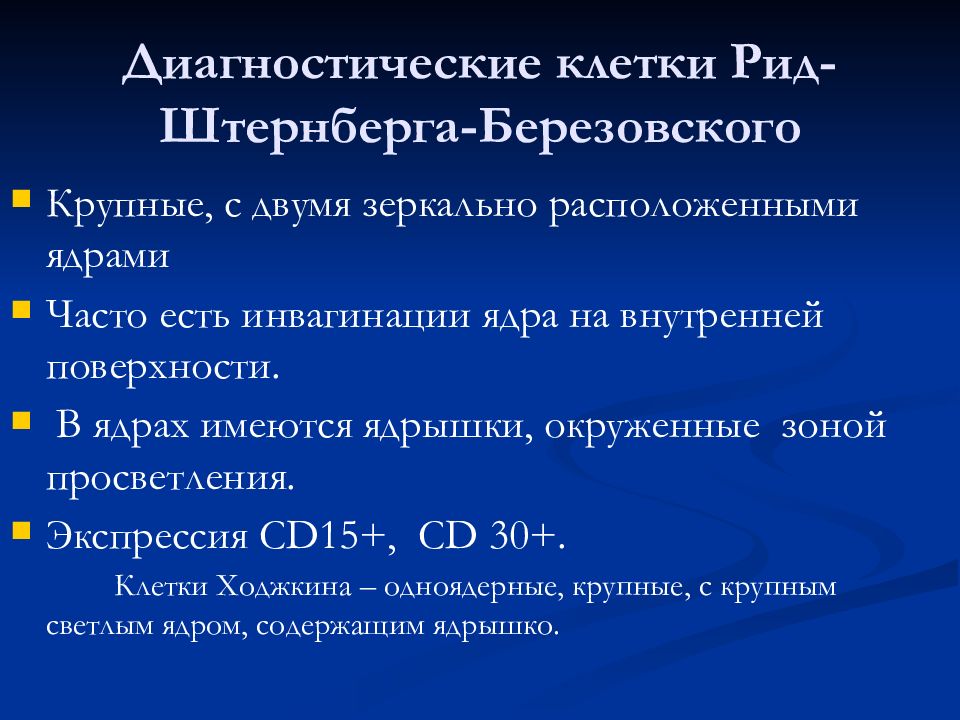 Диагностические клетки Рид-Штернберга-Березовского

Крупные, с двумя зеркально расположенными ядрами

Часто есть инвагинации ядра на внутренней поверхности.

В ядрах имеются ядрышки, окруженные зоной просветления.

Экспрессия CD15+, CD 30+.

Клетки Ходжкина – одноядерные, крупные, с крупным светлым ядром, содержащим ядрышко.